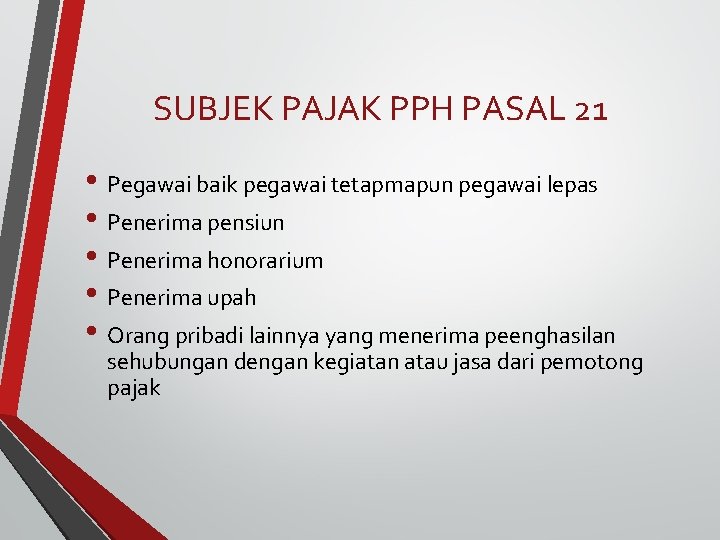 SUBJEK PAJAK PPH PASAL 21

• Pegawai baik pegawai tetapmapun pegawai lepas
• Penerima pensiun
• Penerima honorarium
• Penerima upah
• Orang pribadi lainnya yang menerima peenghasilan sehubungan dengan kegiatan atau jasa dari pemotong pajak